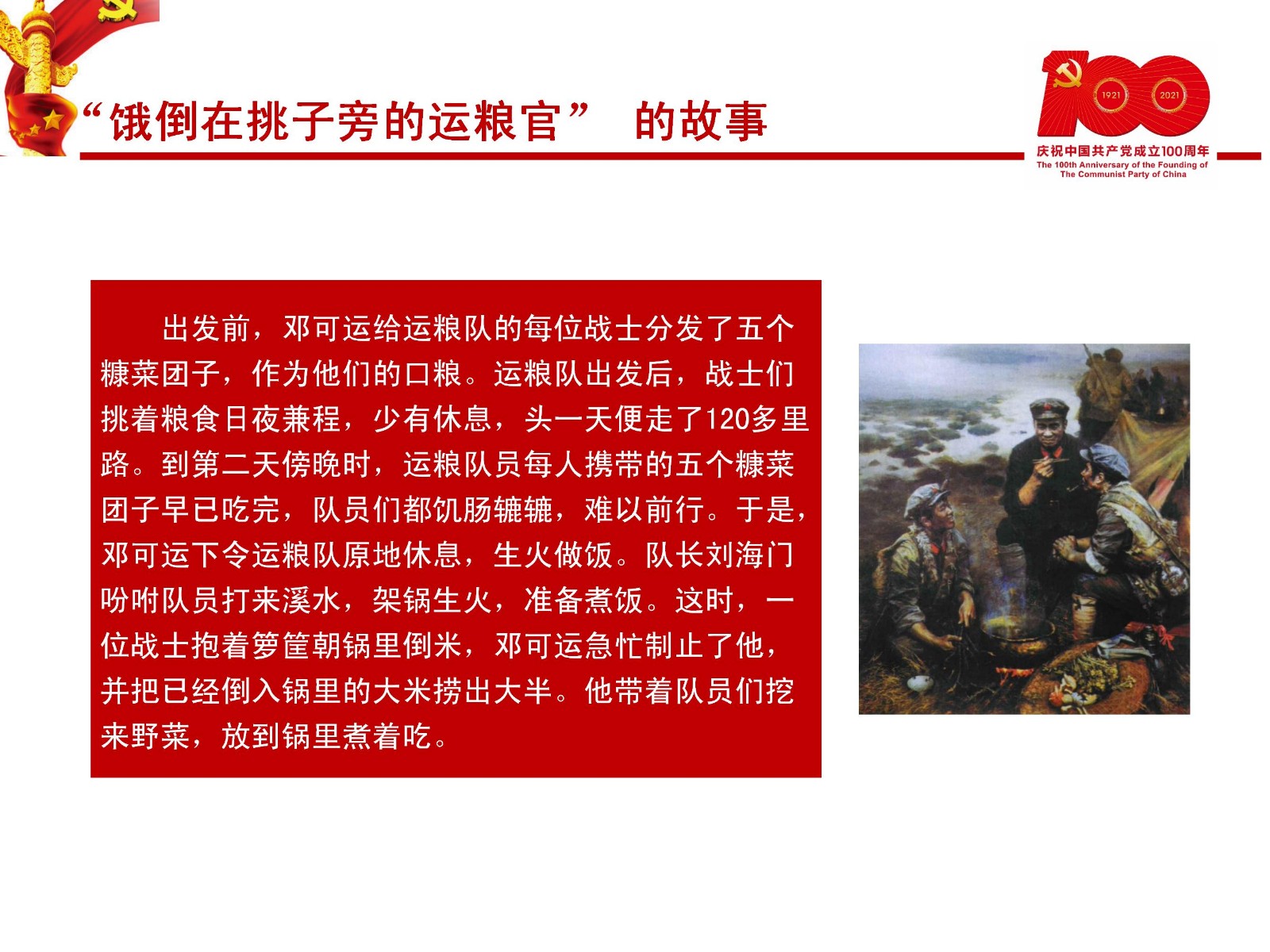 “饿倒在挑子旁的运粮官” 的故事

1921 2021
庆祝中国共产党成立100周年
The 100th Anniversary of the Founding of The Communist Party of China

出发前，邓可运给运粮队的每位战士分发了五个糠菜团子，作为他们的口粮。运粮队出发后，战士们挑着粮食日夜兼程，少有休息，头一天便走了120多里路。到第二天傍晚时，运粮队员每人携带的五个糠菜团子早已吃完，队员们都饥肠辘辘，难以前行。于是，邓可运下令运粮队原地休息，生火做饭。队长刘海门吩咐队员打来溪水，架锅生火，准备煮饭。这时，一位战士抱着箩筐朝锅里倒米，邓可运急忙制止了他，并把已经倒入锅里的大米捞出大半。他带着队员们挖来野菜，放到锅里煮着吃。